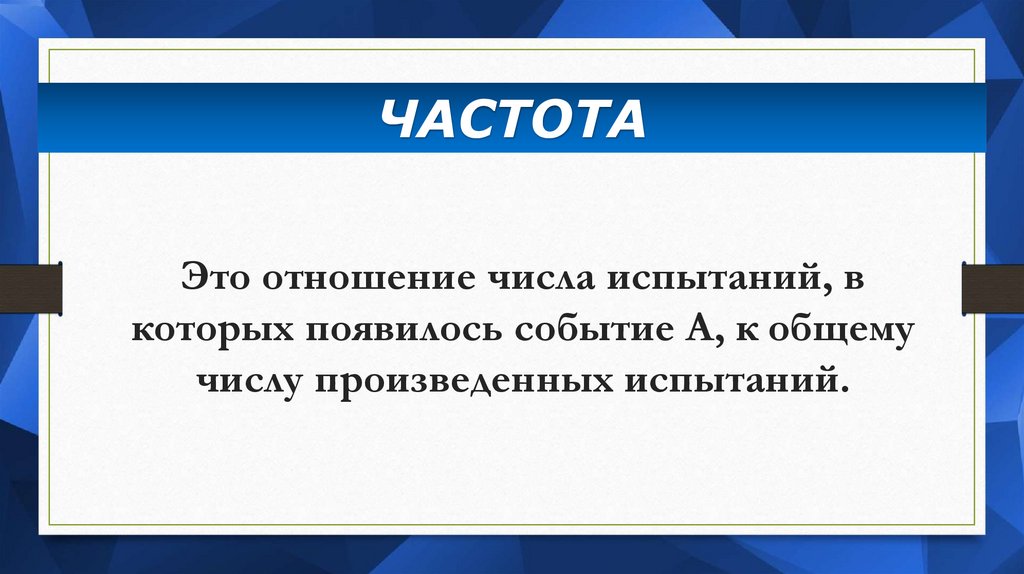 ЧАСТОТА

Это отношение числа испытаний, в которых появилось событие А, к общему числу произведенных испытаний.